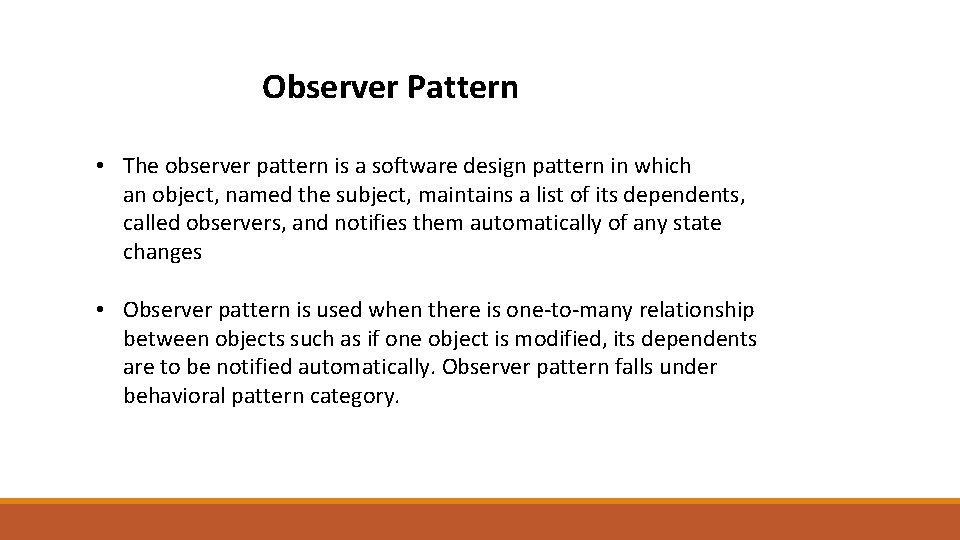 Observer Pattern

• The observer pattern is a software design pattern in which an object, named the subject, maintains a list of its dependents, called observers, and notifies them automatically of any state changes

• Observer pattern is used when there is one-to-many relationship between objects such as if one object is modified, its dependents are to be notified automatically. Observer pattern falls under behavioral pattern category.